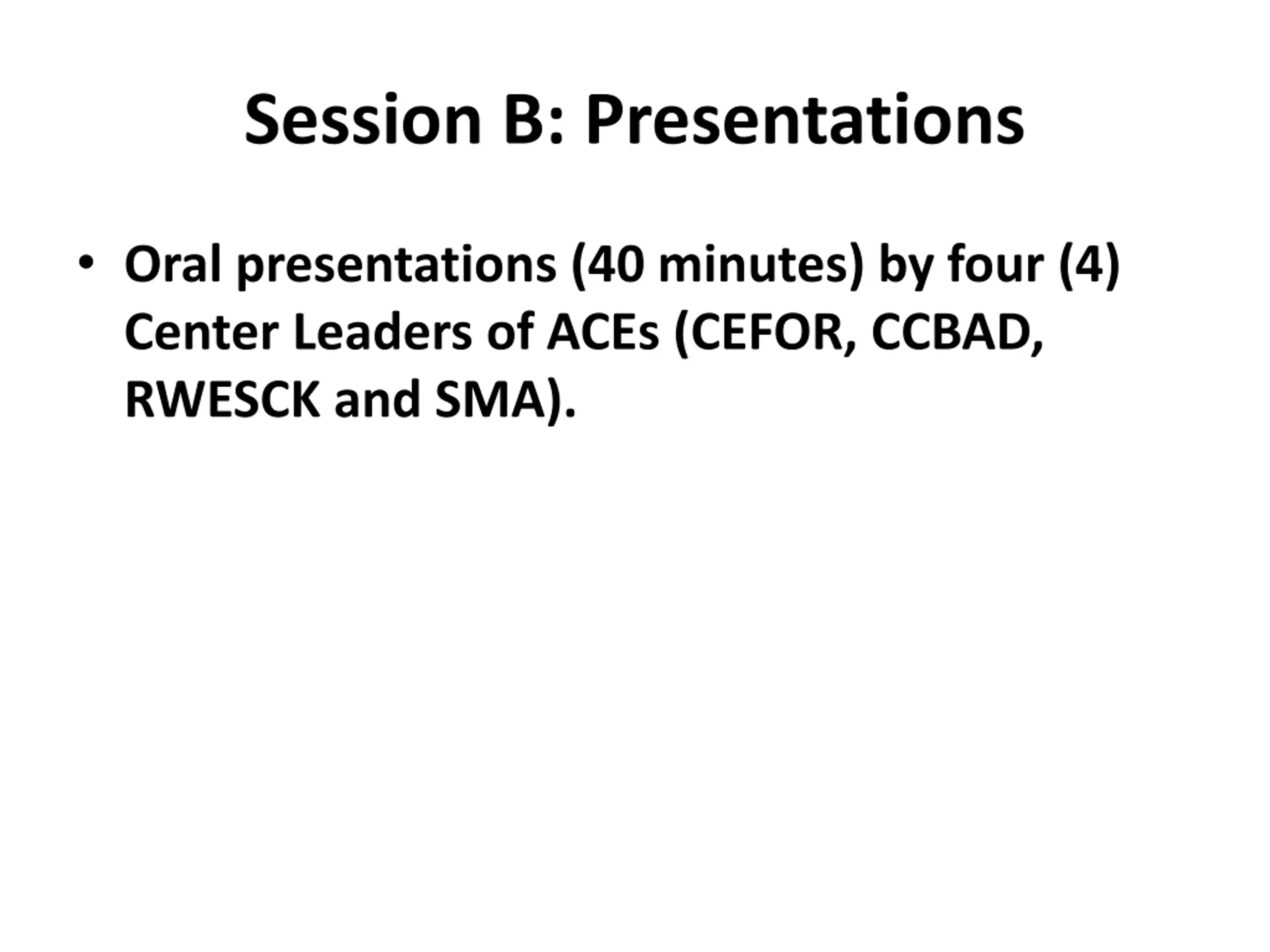 Session B: Presentations

• Oral presentations (40 minutes) by four (4) Center Leaders of ACEs (CEFOR, CCBAD, RWESCK and SMA).